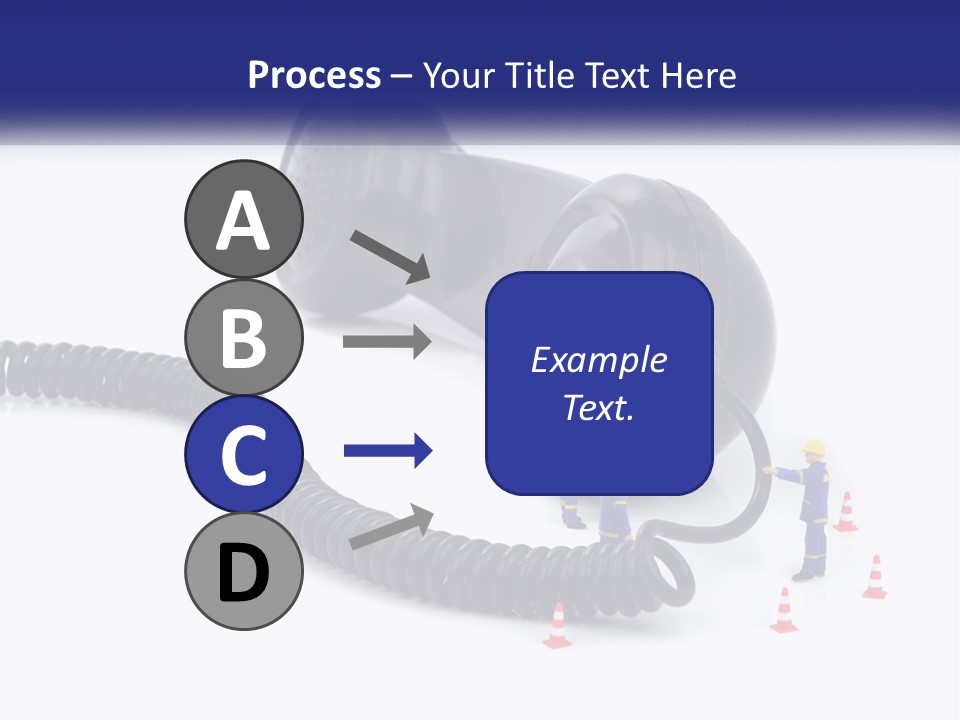 Process – Your Title Text Here

A

B

C

D

Example Text.